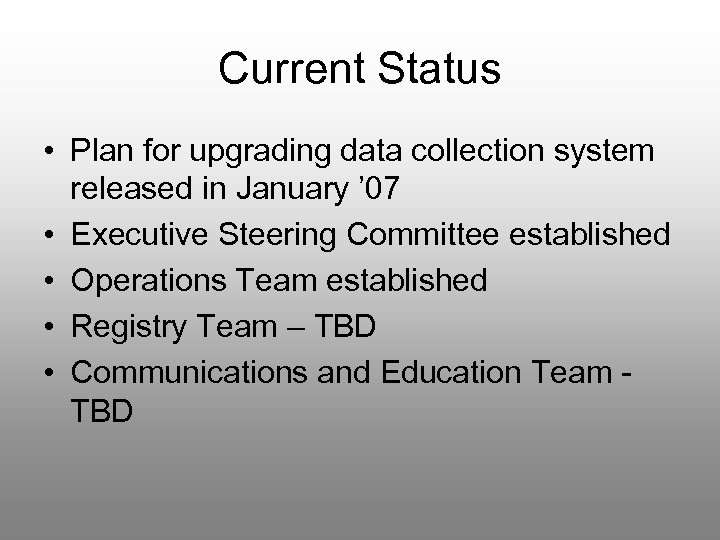 Current Status

• Plan for upgrading data collection system released in January ’07
• Executive Steering Committee established
• Operations Team established
• Registry Team – TBD
• Communications and Education Team - TBD